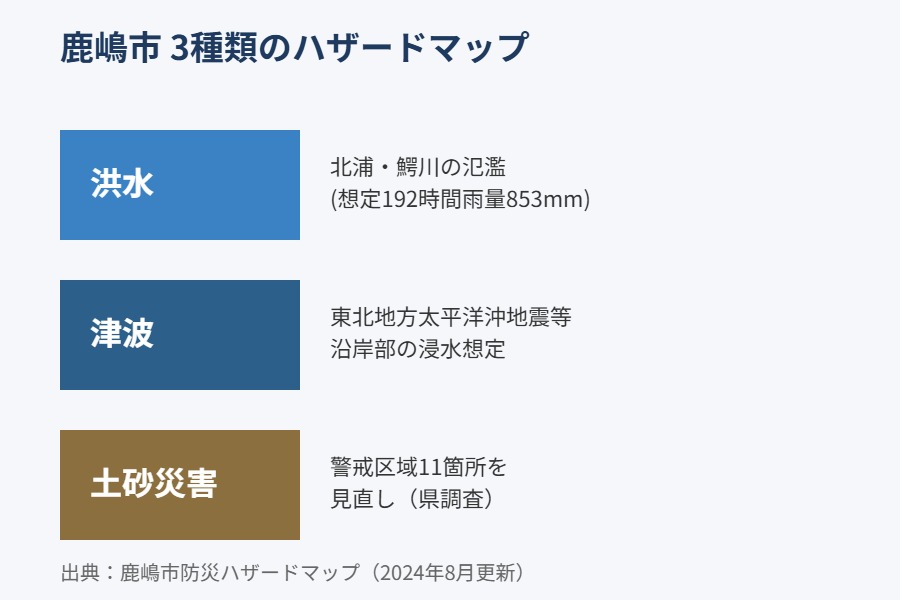 鹿嶋市 3種類のハザードマップ

洪水

北浦・鰐川の氾濫
(想定192時間雨量853mm)

津波

東北地方太平洋沖地震等
沿岸部の浸水想定

土砂災害

警戒区域11箇所を
見直し（県調査）

出典：鹿嶋市防災ハザードマップ（2024年8月更新）